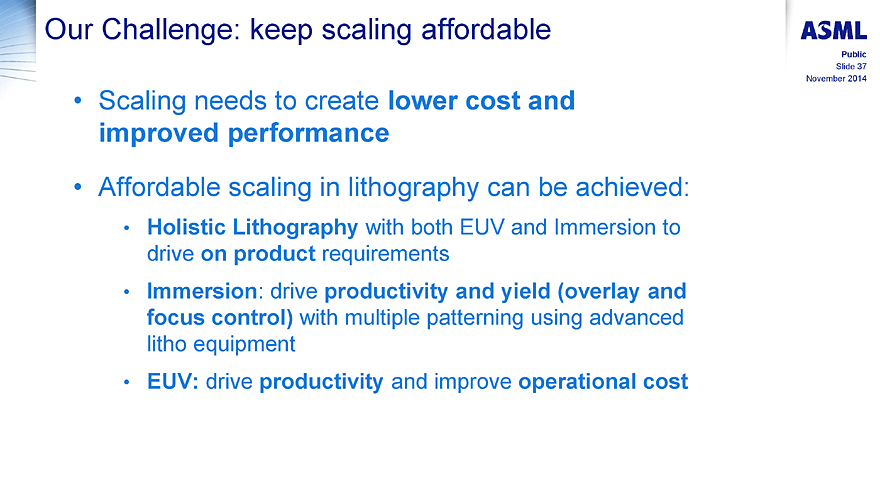 Our Challenge: keep scaling affordable

ASML

Public
Slide 37
November 2014

• Scaling needs to create lower cost and improved performance

• Affordable scaling in lithography can be achieved:

• Holistic Lithography with both EUV and Immersion to drive on product requirements

• Immersion: drive productivity and yield (overlay and focus control) with multiple patterning using advanced litho equipment

• EUV: drive productivity and improve operational cost